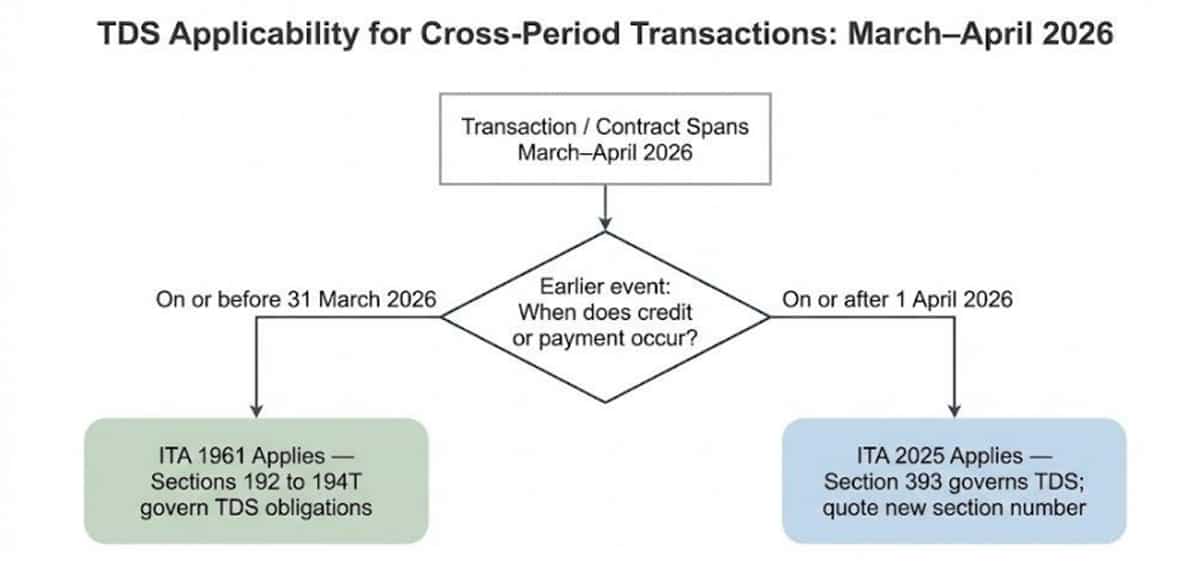 TDS Applicability for Cross-Period Transactions: March–April 2026

Transaction / Contract Spans March–April 2026

Earlier event: When does credit or payment occur?

On or before 31 March 2026

On or after 1 April 2026

ITA 1961 Applies — Sections 192 to 194T govern TDS obligations

ITA 2025 Applies — Section 393 governs TDS; quote new section number